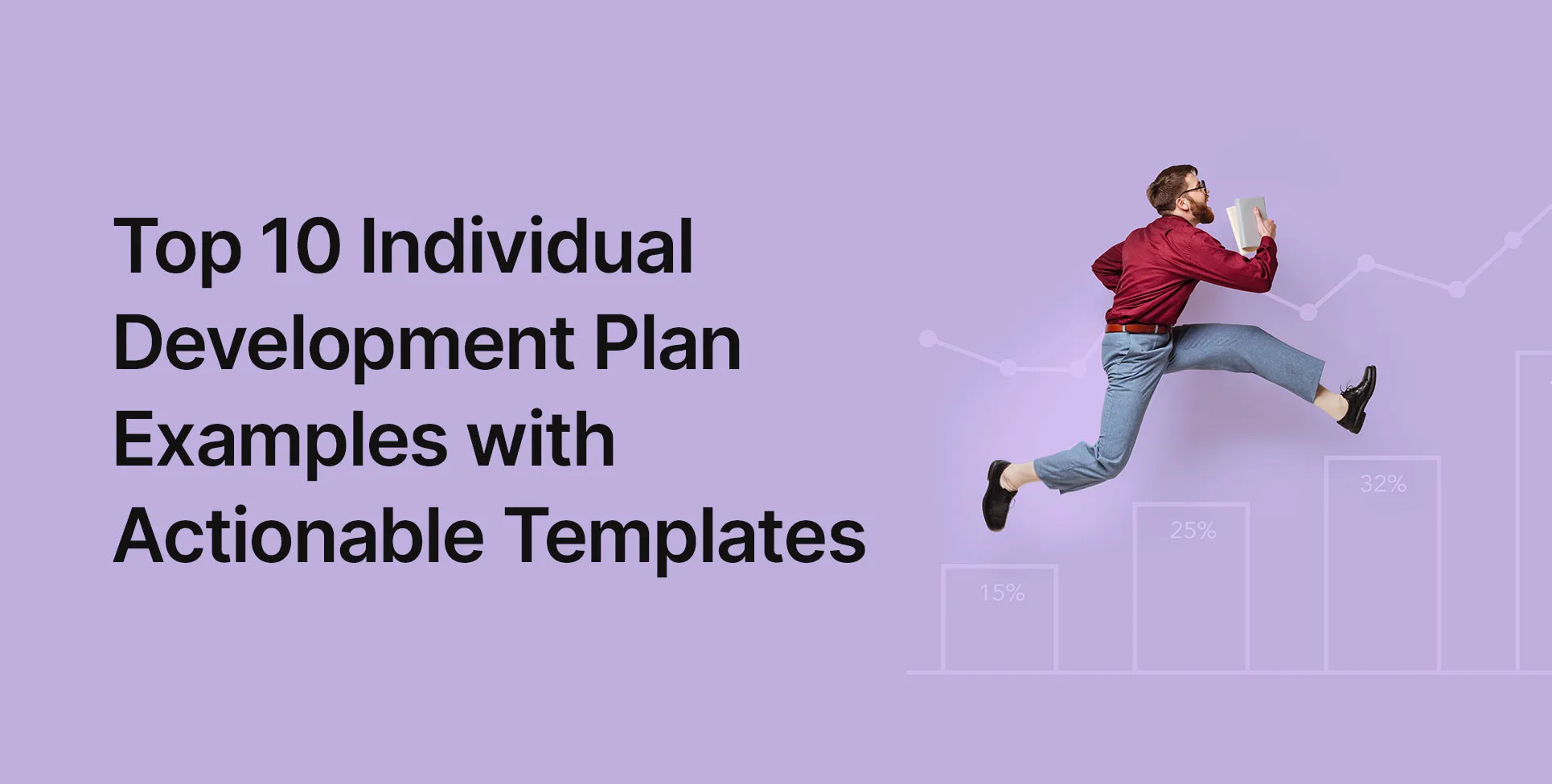 Top 10 Individual Development Plan Examples with Actionable Templates

15%

25%

32%